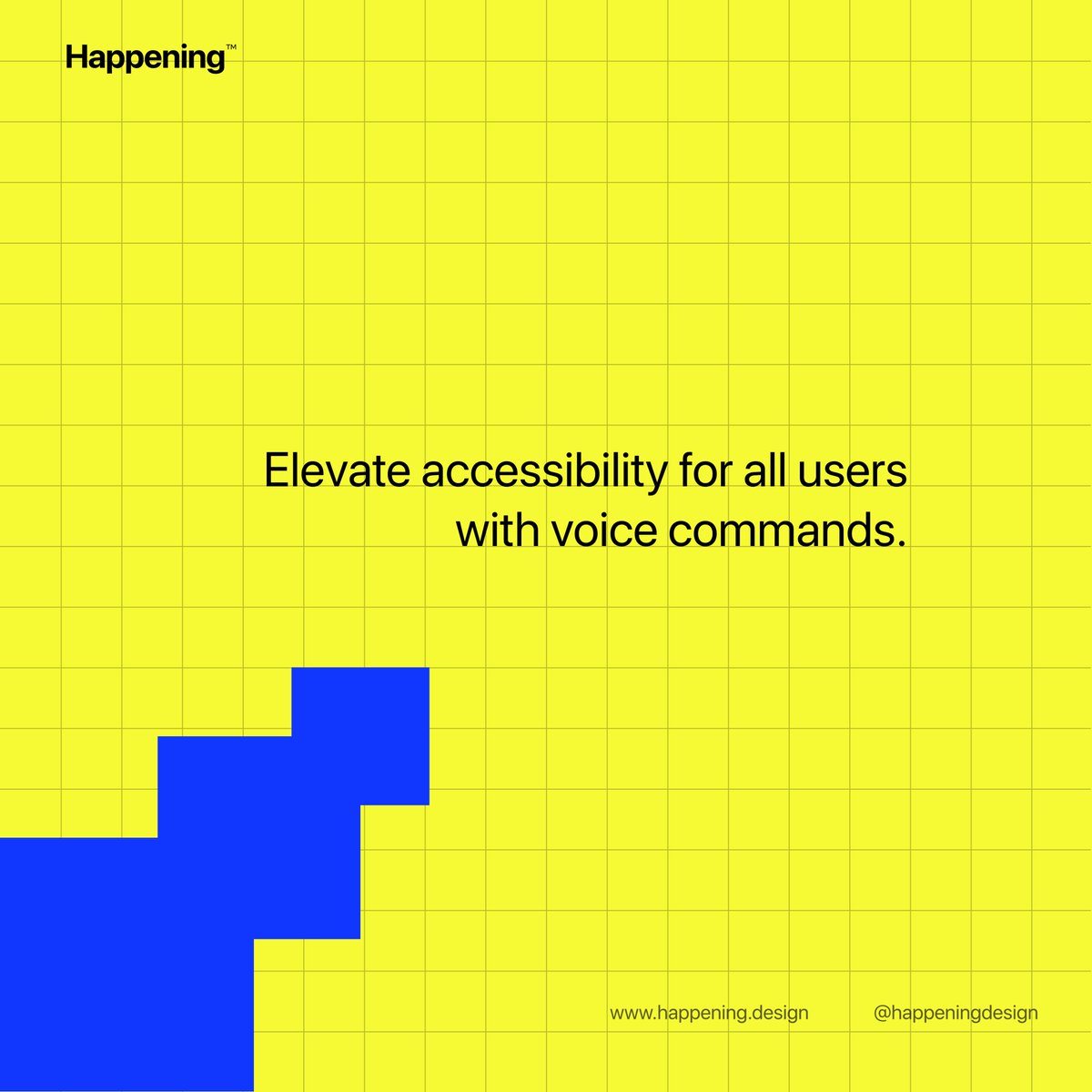 Happening™

Elevate accessibility for all users with voice commands.

www.happening.design

@happeningdesign